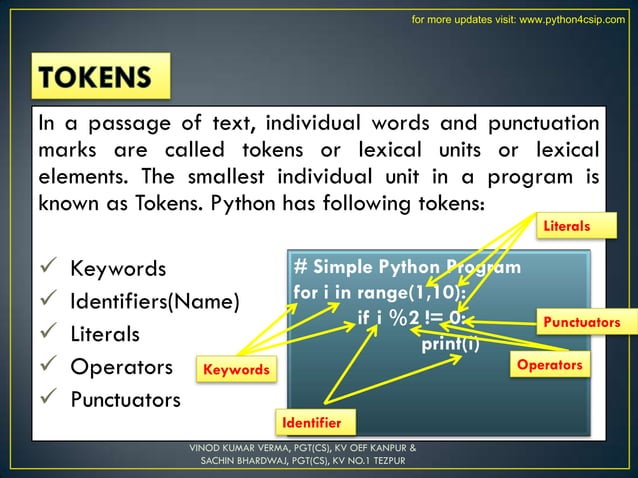 for more updates visit: www.python4csip.com

TOKENS

In a passage of text, individual words and punctuation marks are called tokens or lexical units or lexical elements. The smallest individual unit in a program is known as Tokens. Python has following tokens:

✓ Keywords
✓ Identifiers(Name)
✓ Literals
✓ Operators
✓ Punctuators

# Simple Python Program
for i in range(1,10):
if i %2 != 0:
print(i)

Literals
Punctuators
Operators
Keywords
Identifier

VINOD KUMAR VERMA, PGT(CS), KV OEF KANPUR &
SACHIN BHARDWAJ, PGT(CS), KV NO.1 TEZPUR